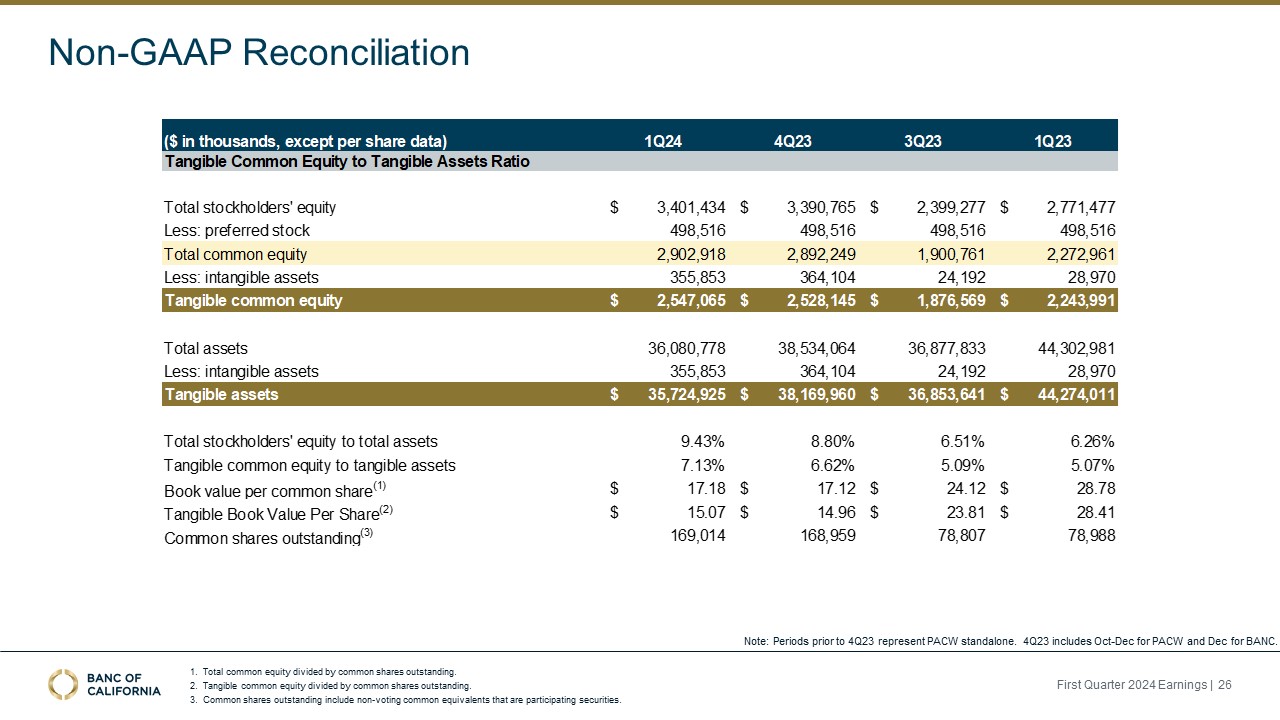 Non-GAAP Reconciliation

| ($ in thousands, except per share data) | 1Q24 | 4Q23 | 3Q23 | 1Q23 |
|---|---|---|---|---|
| Tangible Common Equity to Tangible Assets Ratio | | | | |
| Total stockholders' equity | $ 3,401,434 | $ 3,390,765 | $ 2,399,277 | $ 2,771,477 |
| Less: preferred stock | 498,516 | 498,516 | 498,516 | 498,516 |
| Total common equity | 2,902,918 | 2,892,249 | 1,900,761 | 2,272,961 |
| Less: intangible assets | 355,853 | 364,104 | 24,192 | 28,970 |
| Tangible common equity | $ 2,547,065 | $ 2,528,145 | $ 1,876,569 | $ 2,243,991 |
| Total assets | 36,080,778 | 38,534,064 | 36,877,833 | 44,302,981 |
| Less: intangible assets | 355,853 | 364,104 | 24,192 | 28,970 |
| Tangible assets | $ 35,724,925 | $ 38,169,960 | $ 36,853,641 | $ 44,274,011 |
| Total stockholders' equity to total assets | 9.43% | 8.80% | 6.51% | 6.26% |
| Tangible common equity to tangible assets | 7.13% | 6.62% | 5.09% | 5.07% |
| Book value per common share$^{(1)}$ | $ 17.18 | $ 17.12 | $ 24.12 | $ 28.78 |
| Tangible Book Value Per Share$^{(2)}$ | $ 15.07 | $ 14.96 | $ 23.81 | $ 28.41 |
| Common shares outstanding$^{(3)}$ | 169,014 | 168,959 | 78,807 | 78,988 |

Note: Periods prior to 4Q23 represent PACW standalone. 4Q23 includes Oct-Dec for PACW and Dec for BANC.

BANC OF CALIFORNIA

1. Total common equity divided by common shares outstanding.
2. Tangible common equity divided by common shares outstanding.
3. Common shares outstanding include non-voting common equivalents that are participating securities.

First Quarter 2024 Earnings | 26